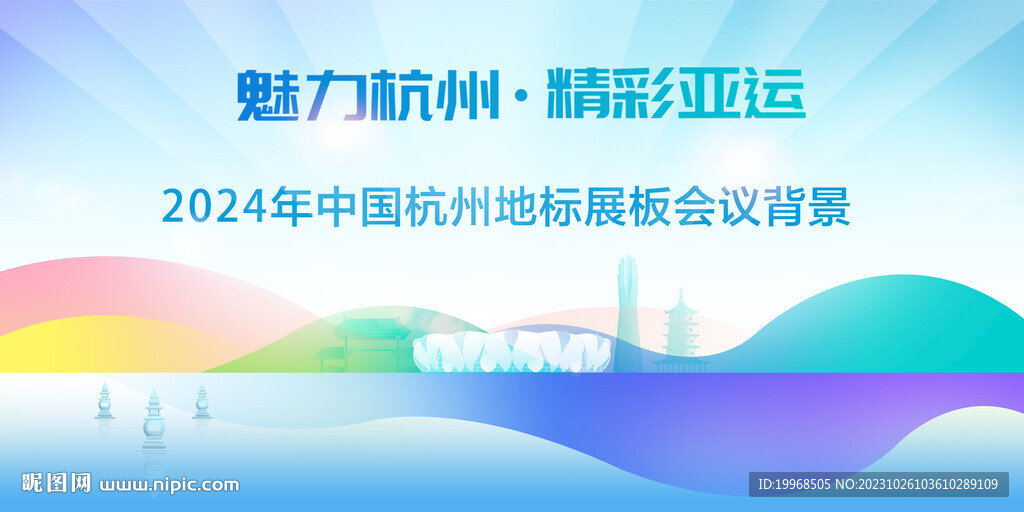 魅力杭州·精彩亚运

2024年中国杭州地标展板会议背景

昵图网 www.nipic.com

ID:19968505 NO:20231026103610289109